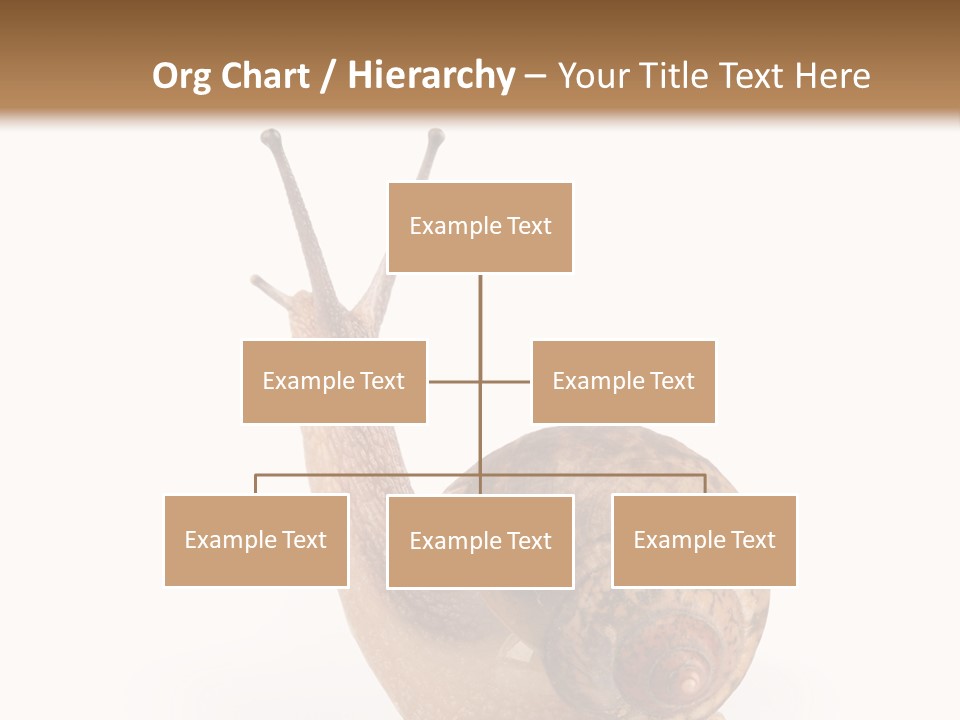 Org Chart / Hierarchy – Your Title Text Here

Example Text

Example Text

Example Text

Example Text

Example Text

Example Text